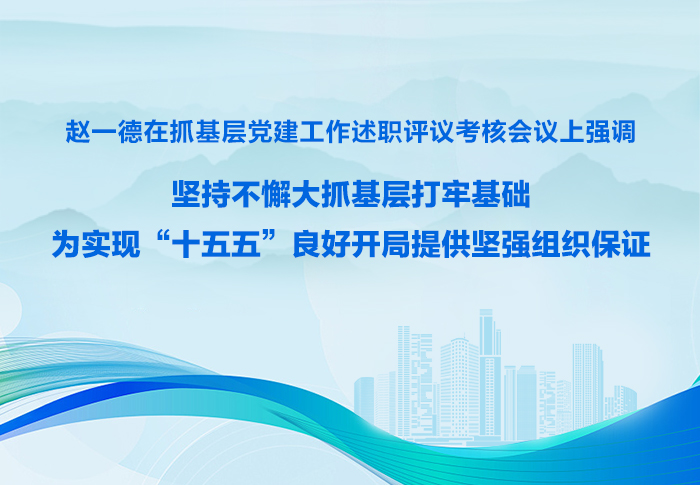 赵一德在抓基层党建工作述职评议考核会议上强调

坚持不懈大抓基层打牢基础
为实现“十五五”良好开局提供坚强组织保证